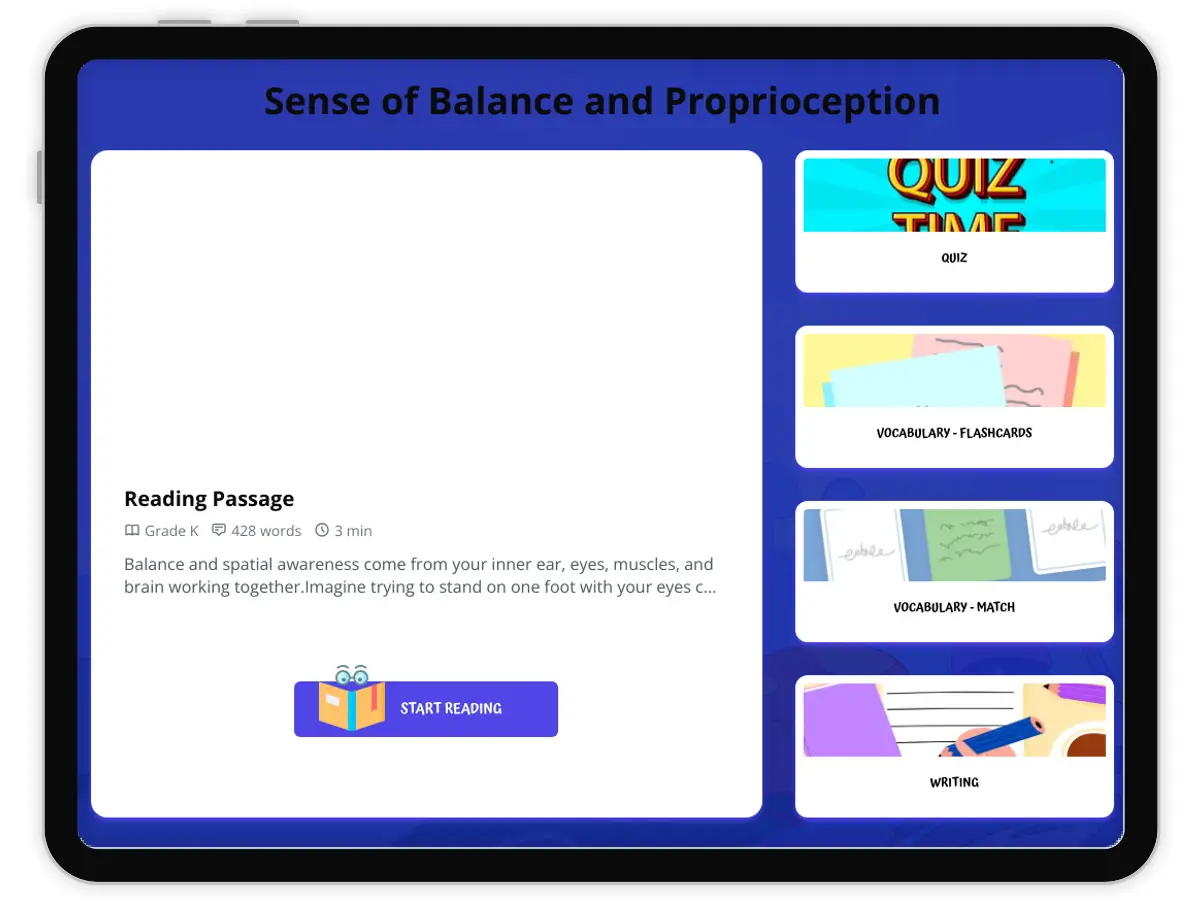 Sense of Balance and Proprioception

Reading Passage

Grade K 428 words 3 min

Balance and spatial awareness come from your inner ear, eyes, muscles, and brain working together.Imagine trying to stand on one foot with your eyes c...

START READING

QUIZ TIME

QUIZ

VOCABULARY - FLASHCARDS

VOCABULARY - MATCH

WRITING